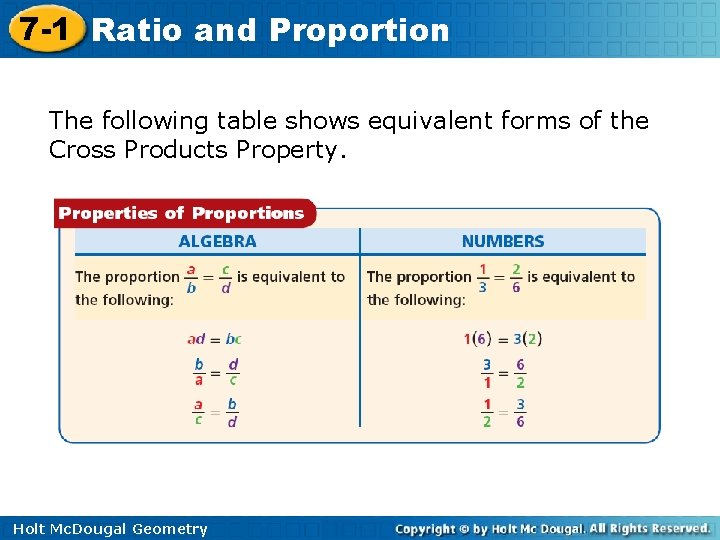 7-1 Ratio and Proportion

The following table shows equivalent forms of the Cross Products Property.

Properties of Proportions

| ALGEBRA | NUMBERS |
|---|---|
| The proportion $\frac{a}{b} = \frac{c}{d}$ is equivalent to the following: | The proportion $\frac{1}{3} = \frac{2}{6}$ is equivalent to the following: |
| $ad = bc$ | $1(6) = 3(2)$ |
| $\frac{b}{a} = \frac{d}{c}$ | $\frac{3}{1} = \frac{6}{2}$ |
| $\frac{a}{c} = \frac{b}{d}$ | $\frac{1}{2} = \frac{3}{6}$ |

Holt McDougal Geometry

Copyright © by Holt Mc Dougal. All Rights Reserved.